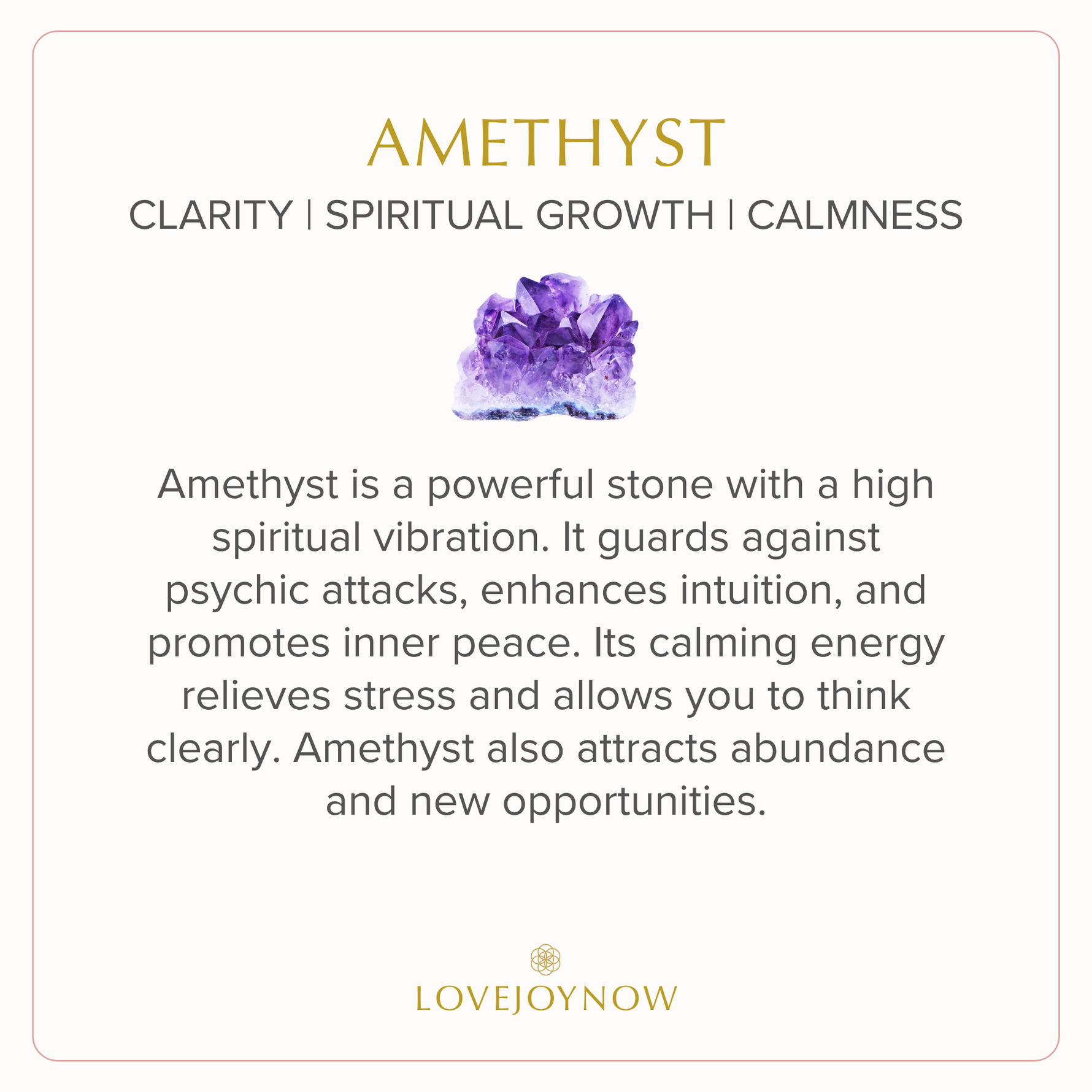 AMETHYST

CLARITY | SPIRITUAL GROWTH | CALMNESS

Amethyst is a powerful stone with a high spiritual vibration. It guards against psychic attacks, enhances intuition, and promotes inner peace. Its calming energy relieves stress and allows you to think clearly. Amethyst also attracts abundance and new opportunities.

LOVEJOYNOW